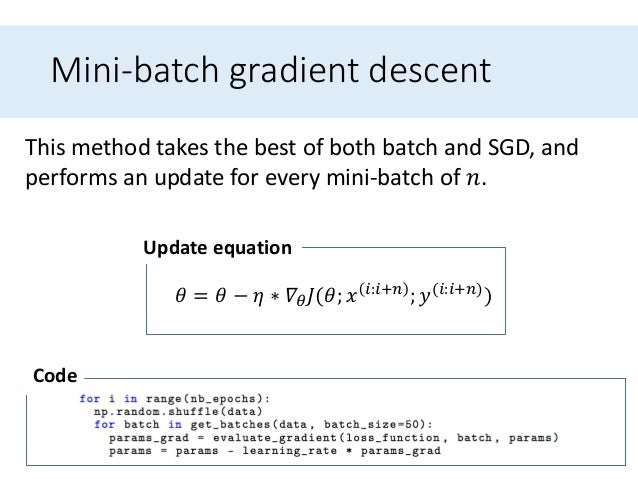 Mini-batch gradient descent

This method takes the best of both batch and SGD, and performs an update for every mini-batch of $n$.

Update equation

$\theta = \theta - \eta * \nabla_\theta J(\theta; x^{(i:i+n)}; y^{(i:i+n)})$

Code

for i in range(nb_epochs):
  np.random.shuffle(data)
  for batch in get_batches(data, batch_size=50):
    params_grad = evaluate_gradient(loss_function, batch, params)
    params = params - learning_rate * params_grad